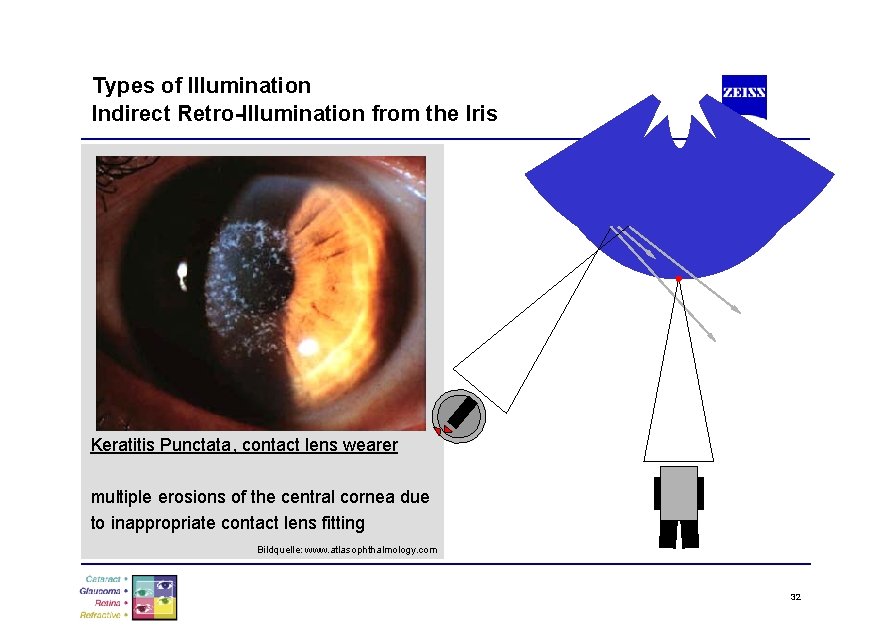 Types of Illumination
Indirect Retro-Illumination from the Iris

ZEISS

Keratitis Punctata, contact lens wearer

multiple erosions of the central cornea due to inappropriate contact lens fitting

Bildquelle: www.atlasophthalmology.com

Cataract •
Glaucoma •
Retina •
Refractive •

32